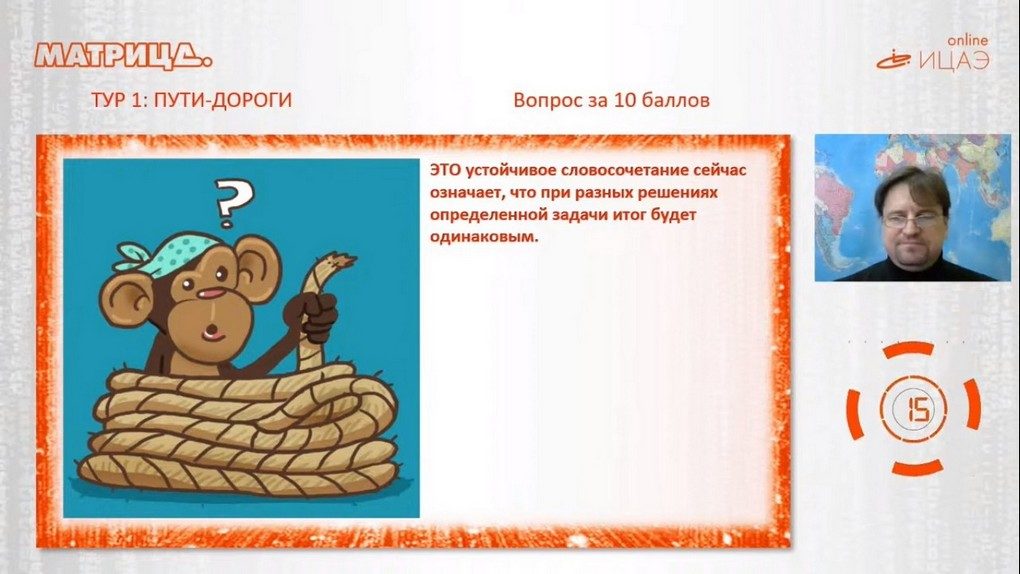 МАТРИЦА.

online ИЦАЭ

ТУР 1: ПУТИ-ДОРОГИ

Вопрос за 10 баллов

?

ЭТО устойчивое словосочетание сейчас означает, что при разных решениях определенной задачи итог будет одинаковым.

15